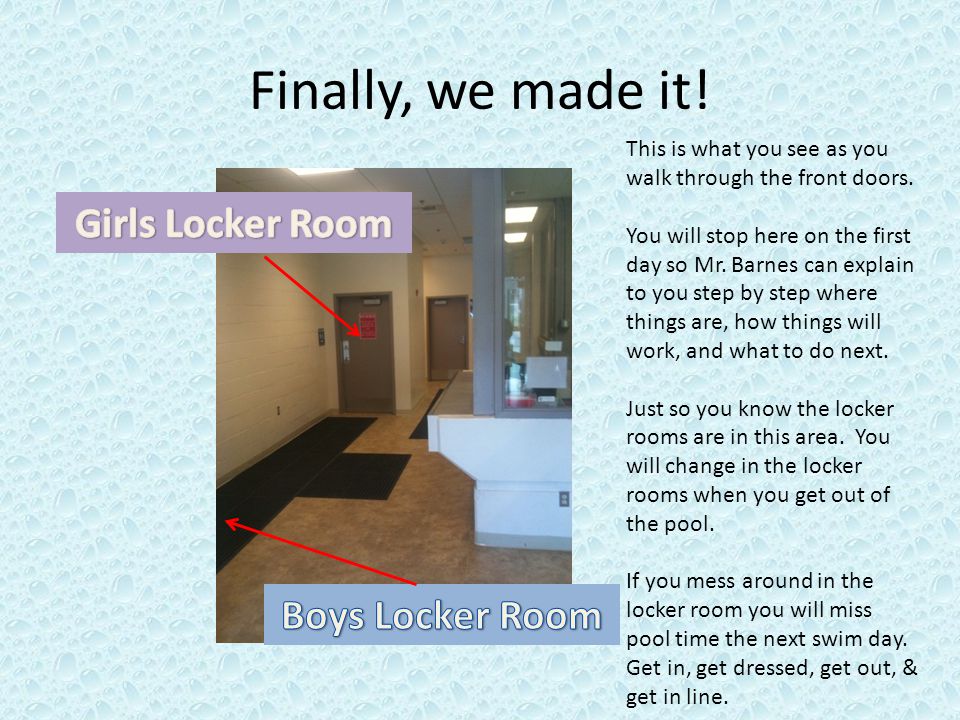 Finally, we made it!

Girls Locker Room

Boys Locker Room

This is what you see as you walk through the front doors.

You will stop here on the first day so Mr. Barnes can explain to you step by step where things are, how things will work, and what to do next.

Just so you know the locker rooms are in this area. You will change in the locker rooms when you get out of the pool.

If you mess around in the locker room you will miss pool time the next swim day. Get in, get dressed, get out, & get in line.